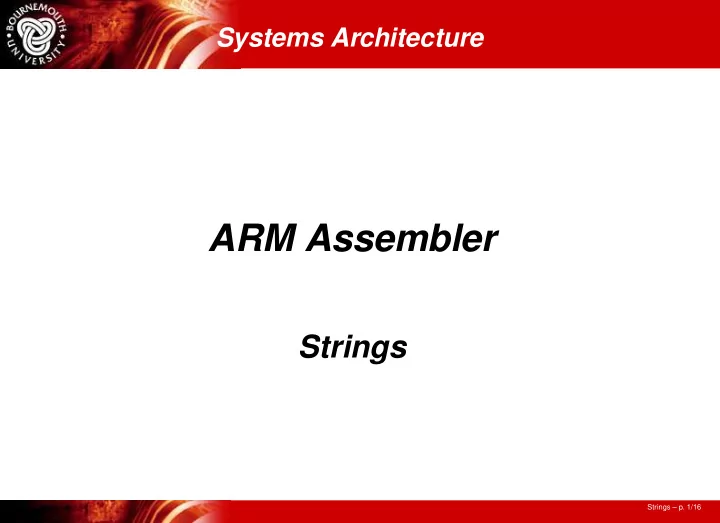 BOURNEMOUTH UNIVERSITY

Systems Architecture

ARM Assembler

Strings

Strings – p. 1/16